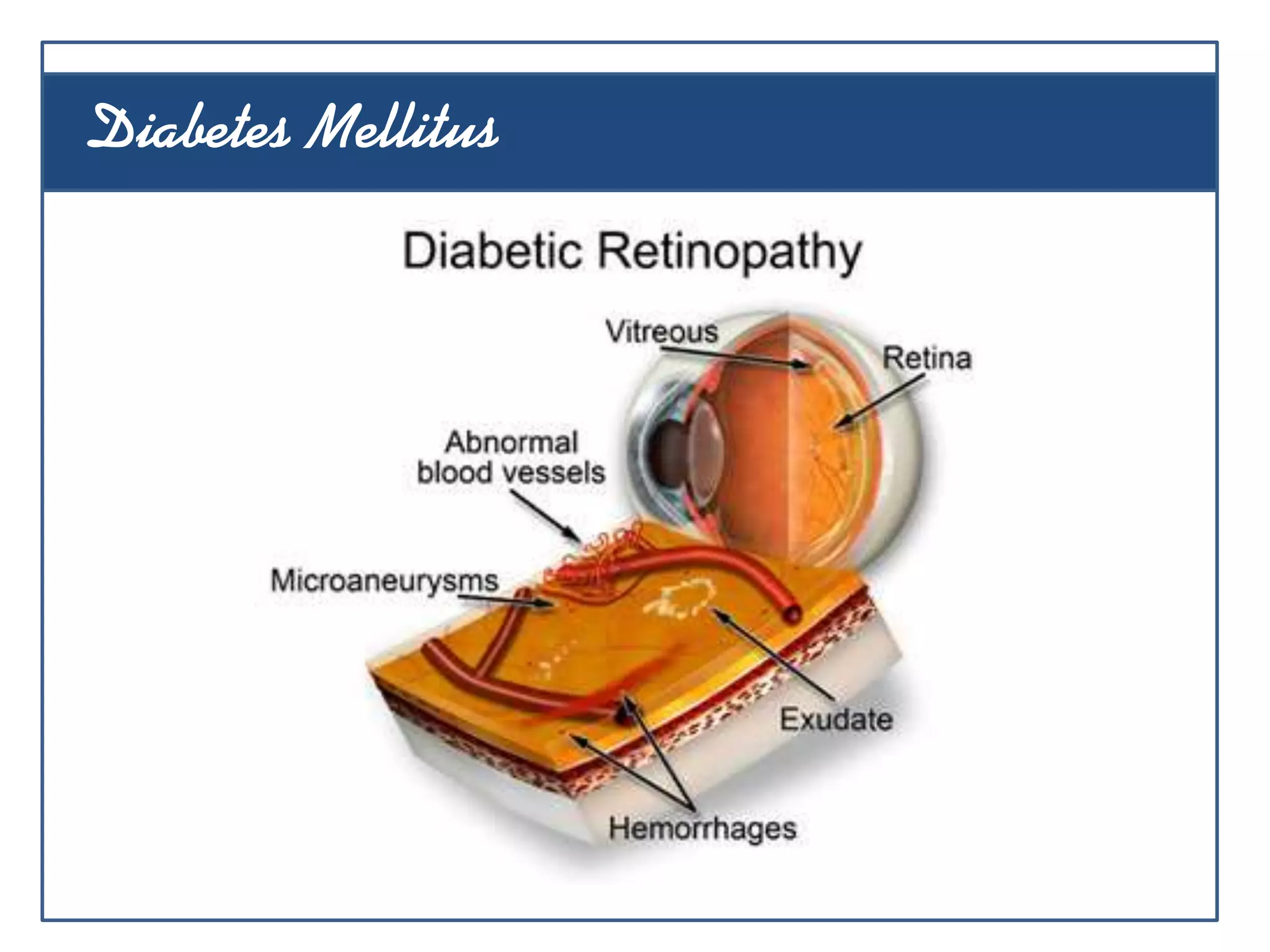 Diabetes Mellitus

Diabetic Retinopathy

Vitreous

Retina

Abnormal blood vessels

Microaneurysms

Exudate

Hemorrhages